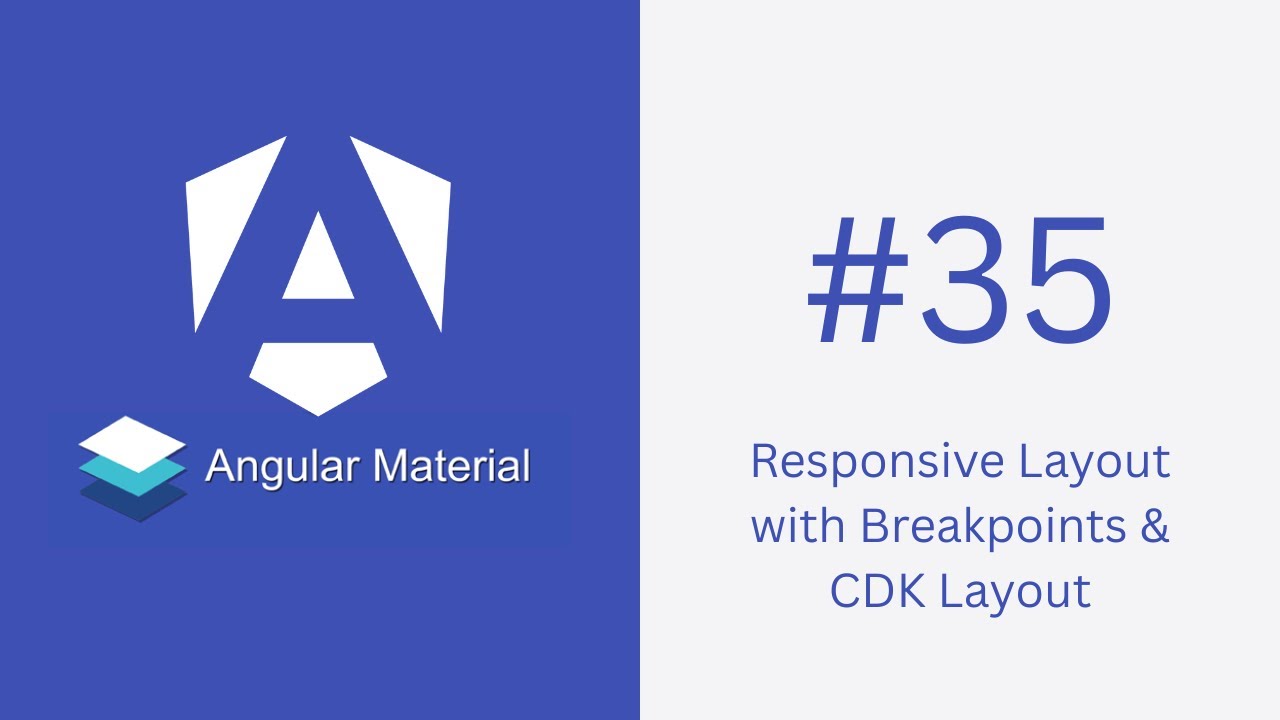 Angular Material

#35

Responsive Layout with Breakpoints & CDK Layout